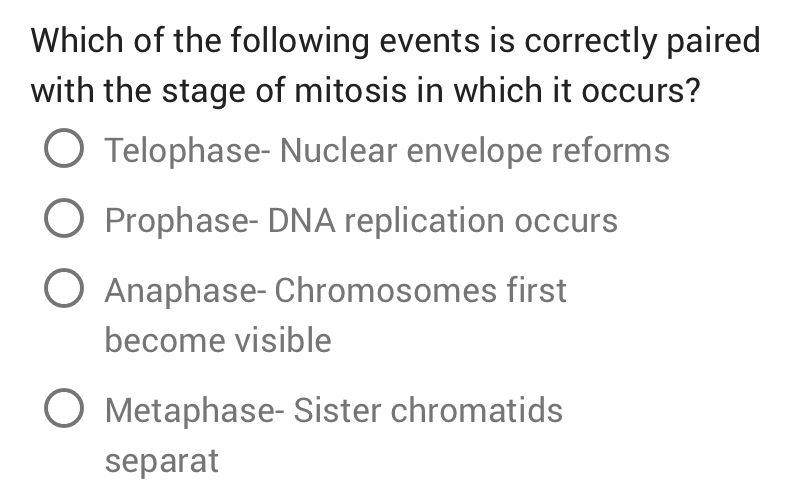 Which of the following events is correctly paired with the stage of mitosis in which it occurs?

Telophase- Nuclear envelope reforms

Prophase- DNA replication occurs

Anaphase- Chromosomes first become visible

Metaphase- Sister chromatids separat